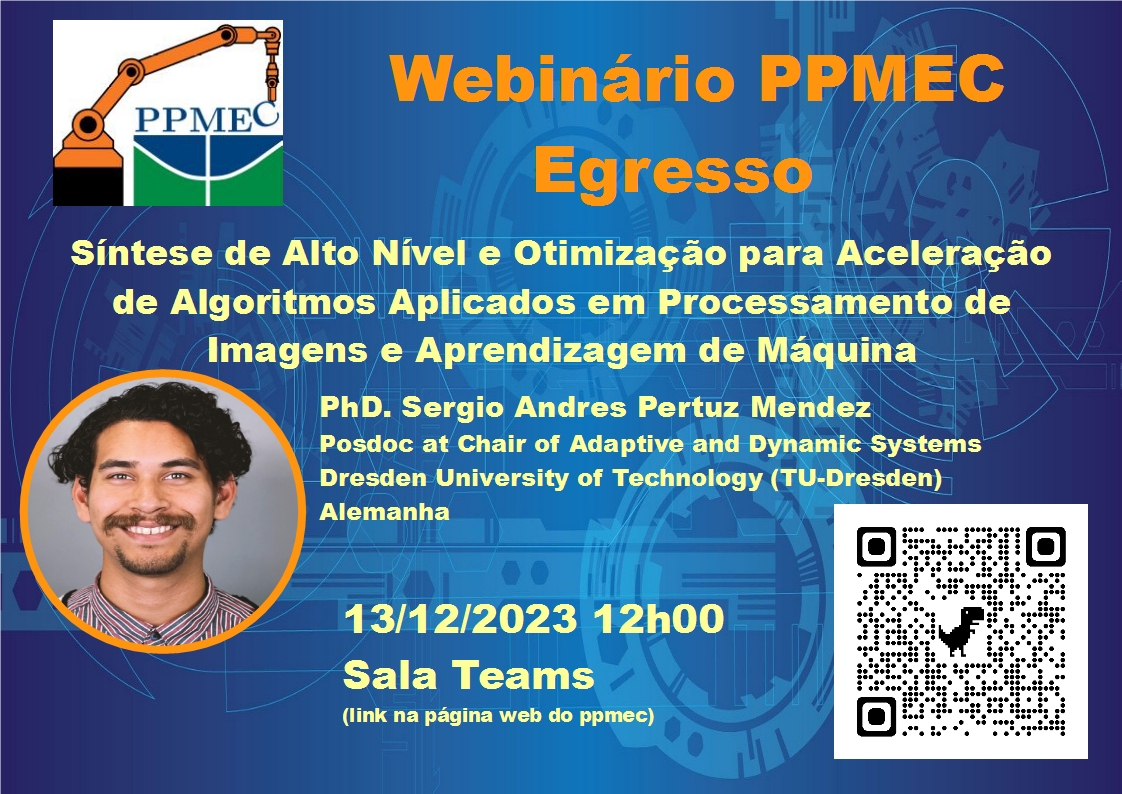 PPMEC

Webinário PPMEC
Egresso

Síntese de Alto Nível e Otimização para Aceleração de Algoritmos Aplicados em Processamento de Imagens e Aprendizagem de Máquina

PhD. Sergio Andres Pertuz Mendez
Posdoc at Chair of Adaptive and Dynamic Systems
Dresden University of Technology (TU-Dresden)
Alemanha

13/12/2023 12h00
Sala Teams
(link na página web do ppmec)